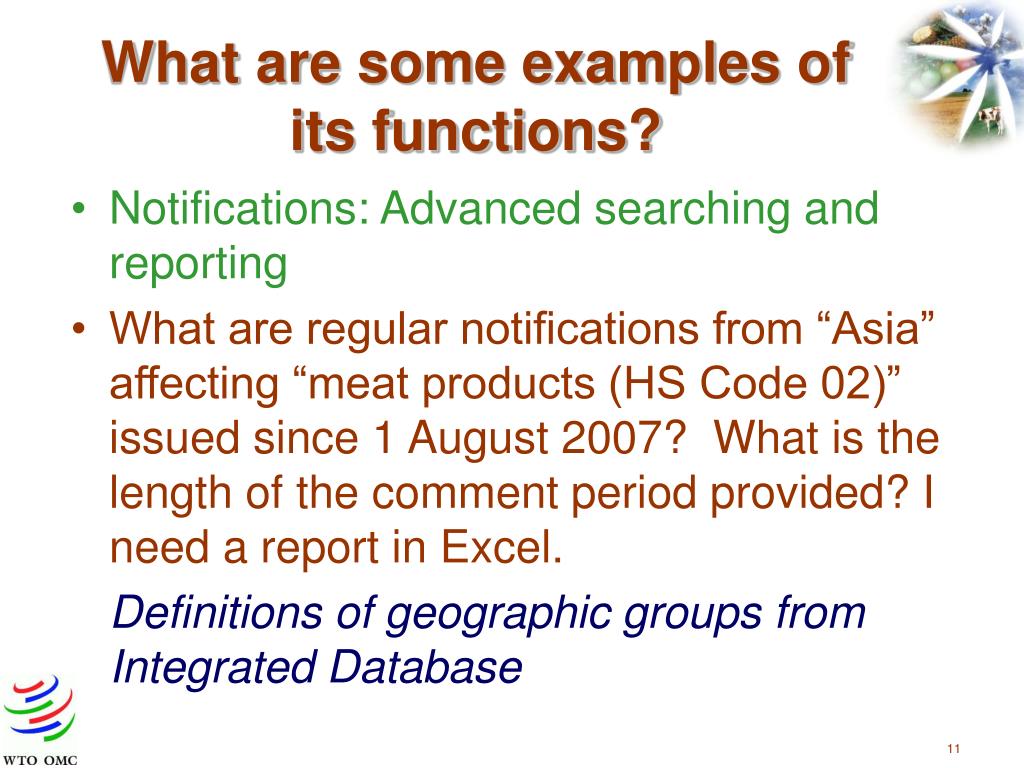 What are some examples of its functions?

• Notifications: Advanced searching and reporting

• What are regular notifications from “Asia” affecting “meat products (HS Code 02)” issued since 1 August 2007?  What is the length of the comment period provided? I need a report in Excel.

Definitions of geographic groups from Integrated Database

WTO OMC

11